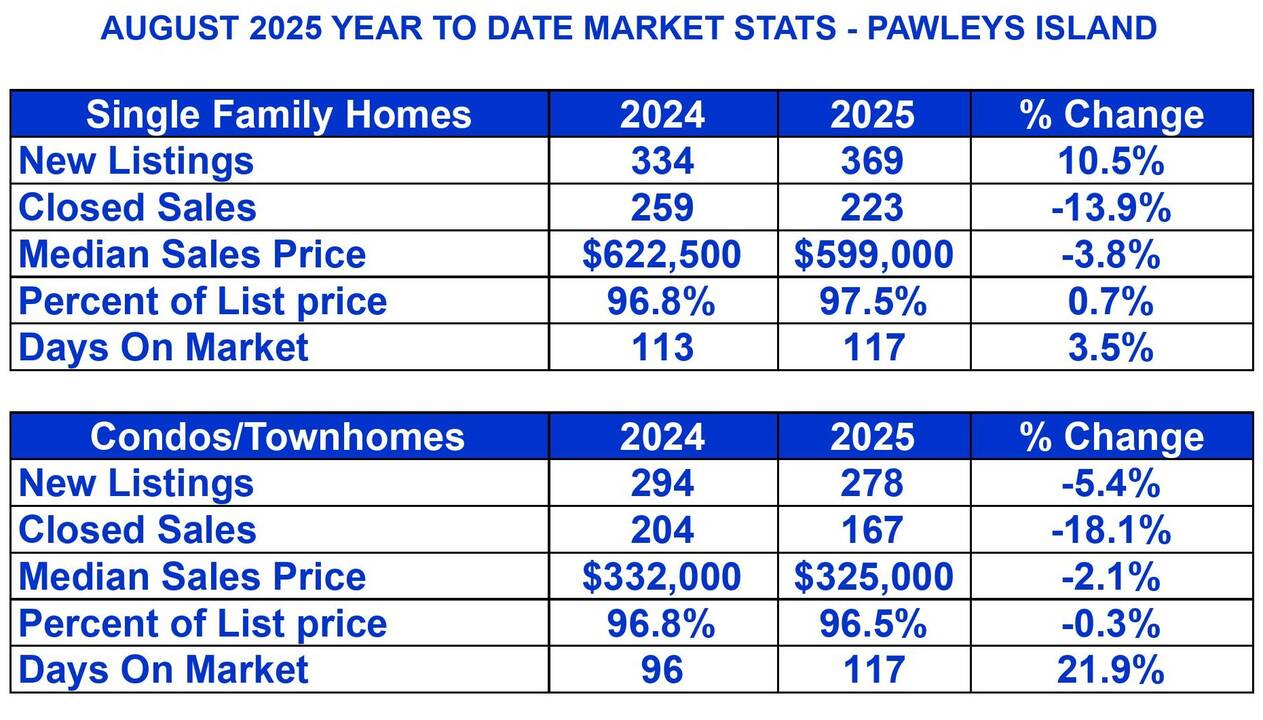 AUGUST 2025 YEAR TO DATE MARKET STATS - PAWLEYS ISLAND

| Single Family Homes | 2024 | 2025 | % Change |
|---|---|---|---|
| New Listings | 334 | 369 | 10.5% |
| Closed Sales | 259 | 223 | -13.9% |
| Median Sales Price | \$622,500 | \$599,000 | -3.8% |
| Percent of List price | 96.8% | 97.5% | 0.7% |
| Days On Market | 113 | 117 | 3.5% |

| Condos/Townhomes | 2024 | 2025 | % Change |
|---|---|---|---|
| New Listings | 294 | 278 | -5.4% |
| Closed Sales | 204 | 167 | -18.1% |
| Median Sales Price | \$332,000 | \$325,000 | -2.1% |
| Percent of List price | 96.8% | 96.5% | -0.3% |
| Days On Market | 96 | 117 | 21.9% |